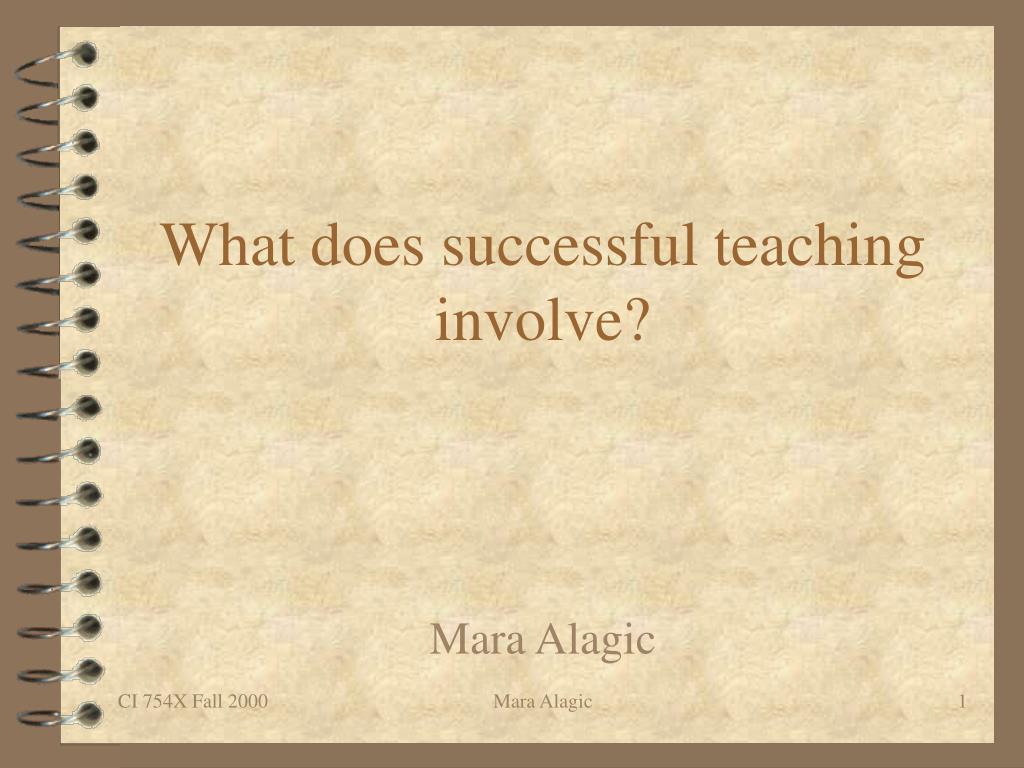 What does successful teaching involve?

Mara Alagic

CI 754X Fall 2000

Mara Alagic

1